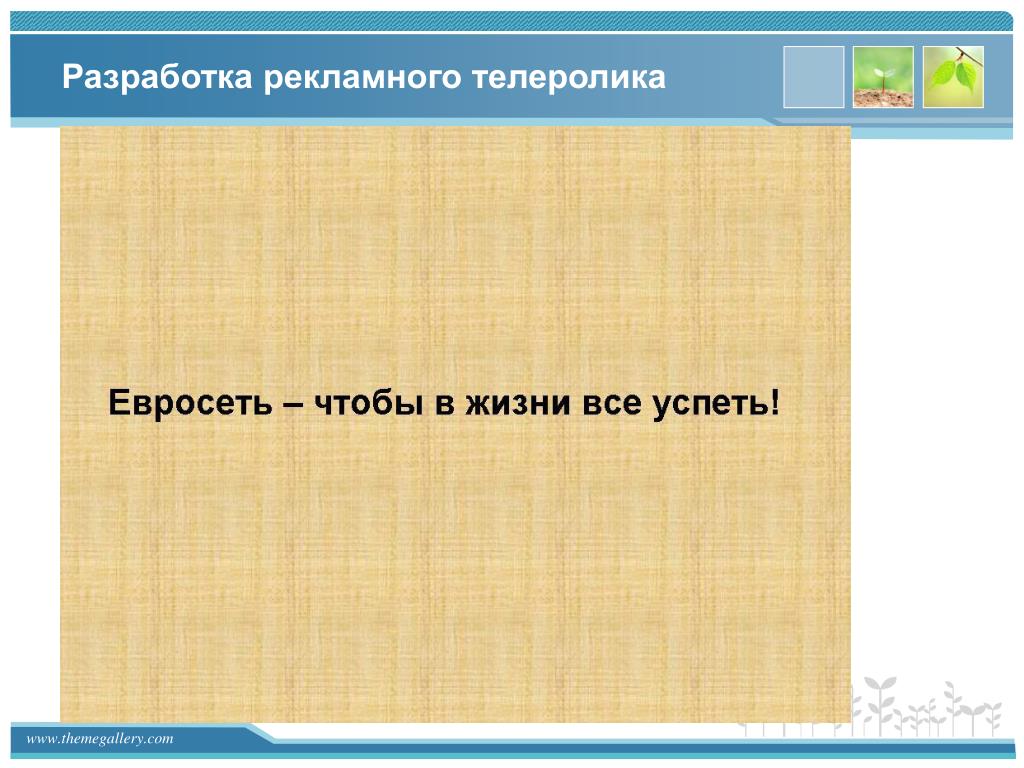 Разработка рекламного телеролика

Евросеть – чтобы в жизни все успеть!

www.themegallery.com